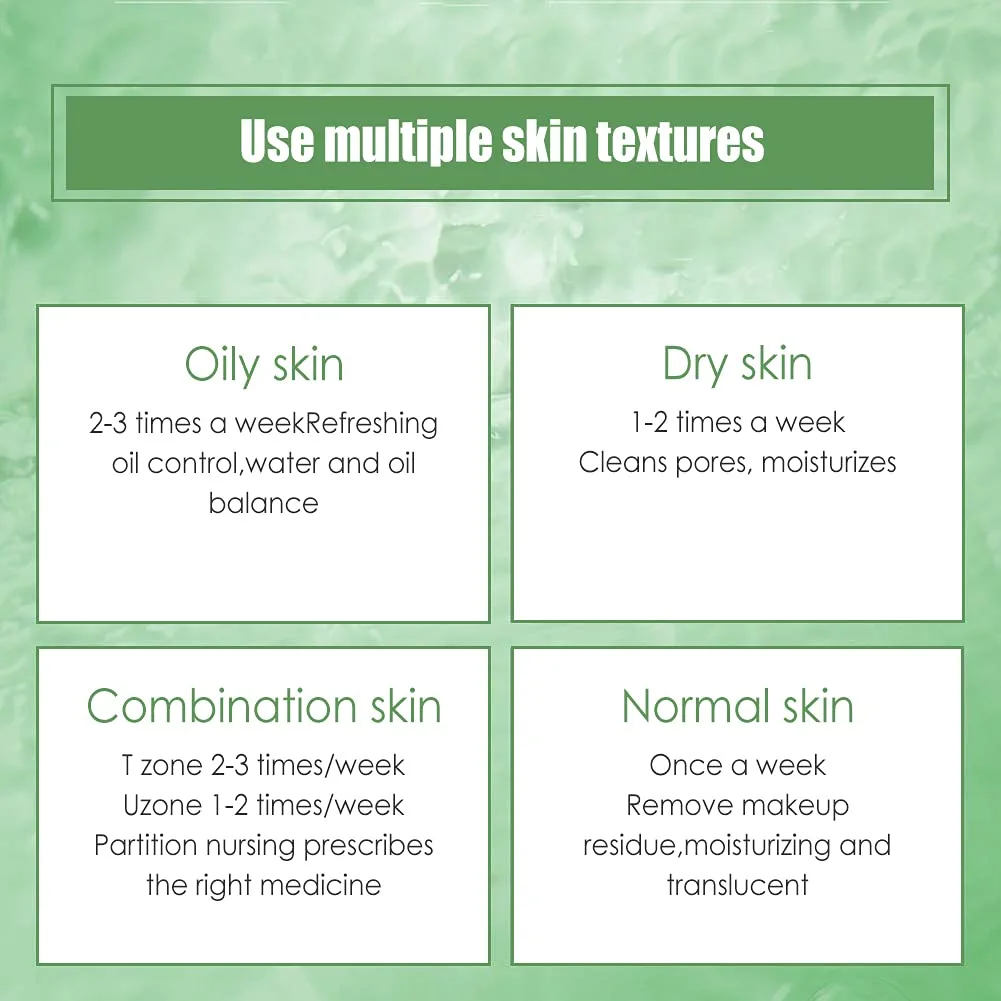 Use multiple skin textures

Oily skin
2-3 times a weekRefreshing oil control,water and oil balance

Dry skin
1-2 times a week
Cleans pores, moisturizes

Combination skin
T zone 2-3 times/week
Uzone 1-2 times/week
Partition nursing prescribes the right medicine

Normal skin
Once a week
Remove makeup residue,moisturizing and translucent